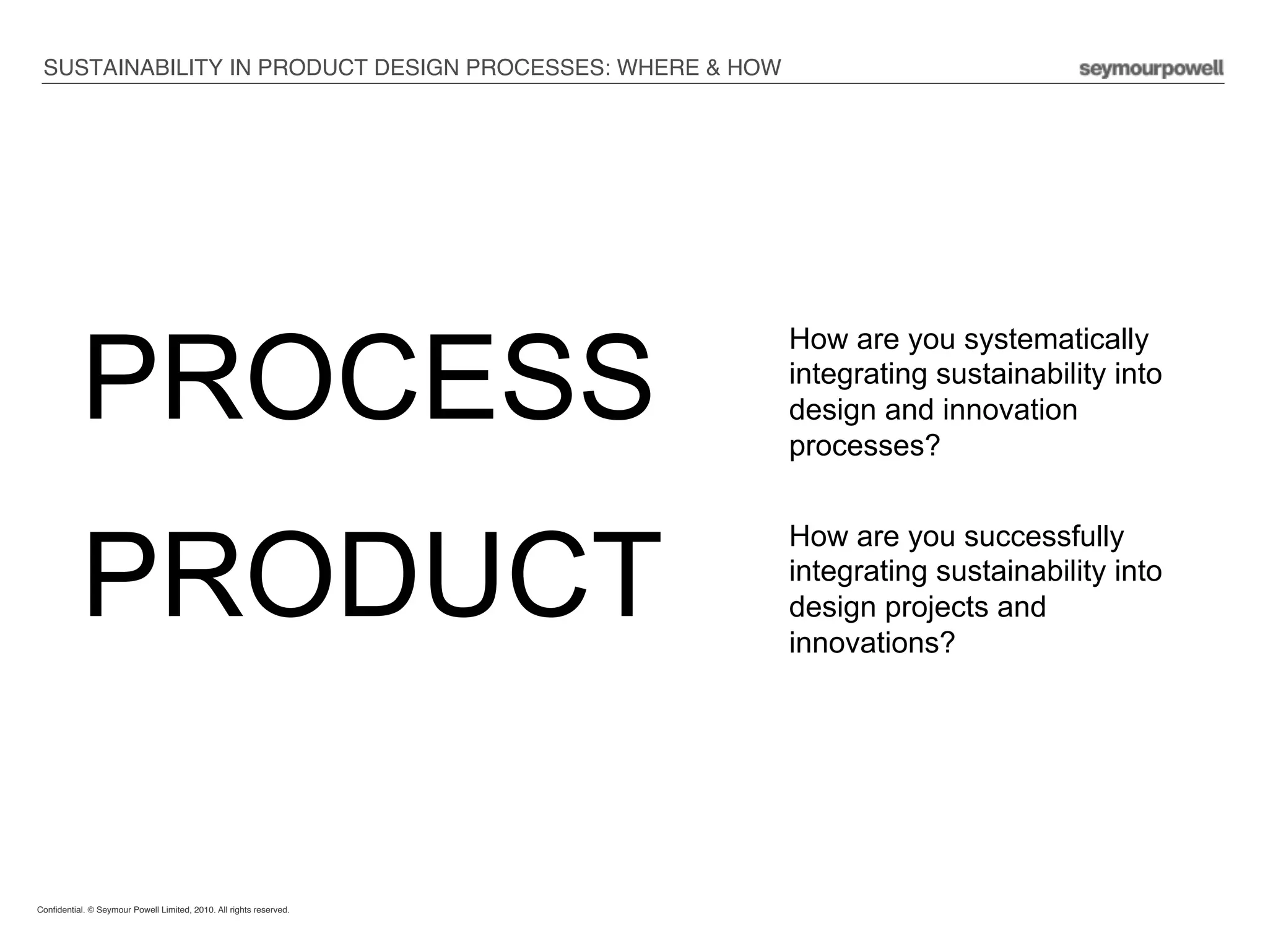 SUSTAINABILITY IN PRODUCT DESIGN PROCESSES: WHERE & HOW

seymourpowell

PROCESS

How are you systematically integrating sustainability into design and innovation processes?

PRODUCT

How are you successfully integrating sustainability into design projects and innovations?

Confidential. © Seymour Powell Limited, 2010. All rights reserved.